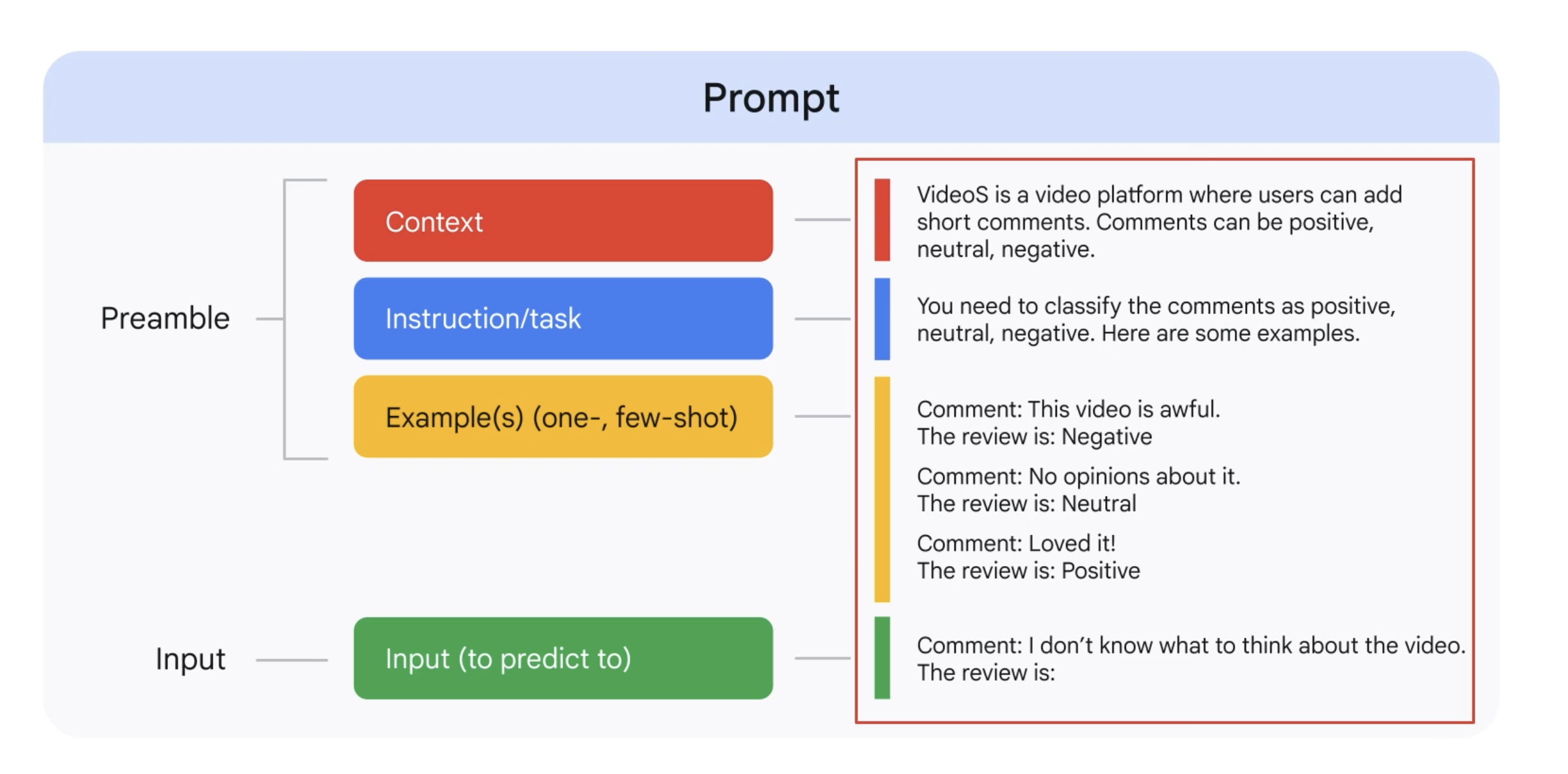 Prompt

Preamble

Context

Instruction/task

Example(s) (one-, few-shot)

Input

Input (to predict to)

VideoS is a video platform where users can add short comments. Comments can be positive, neutral, negative.

You need to classify the comments as positive, neutral, negative. Here are some examples.

Comment: This video is awful.
The review is: Negative

Comment: No opinions about it.
The review is: Neutral

Comment: Loved it!
The review is: Positive

Comment: I don't know what to think about the video.
The review is: